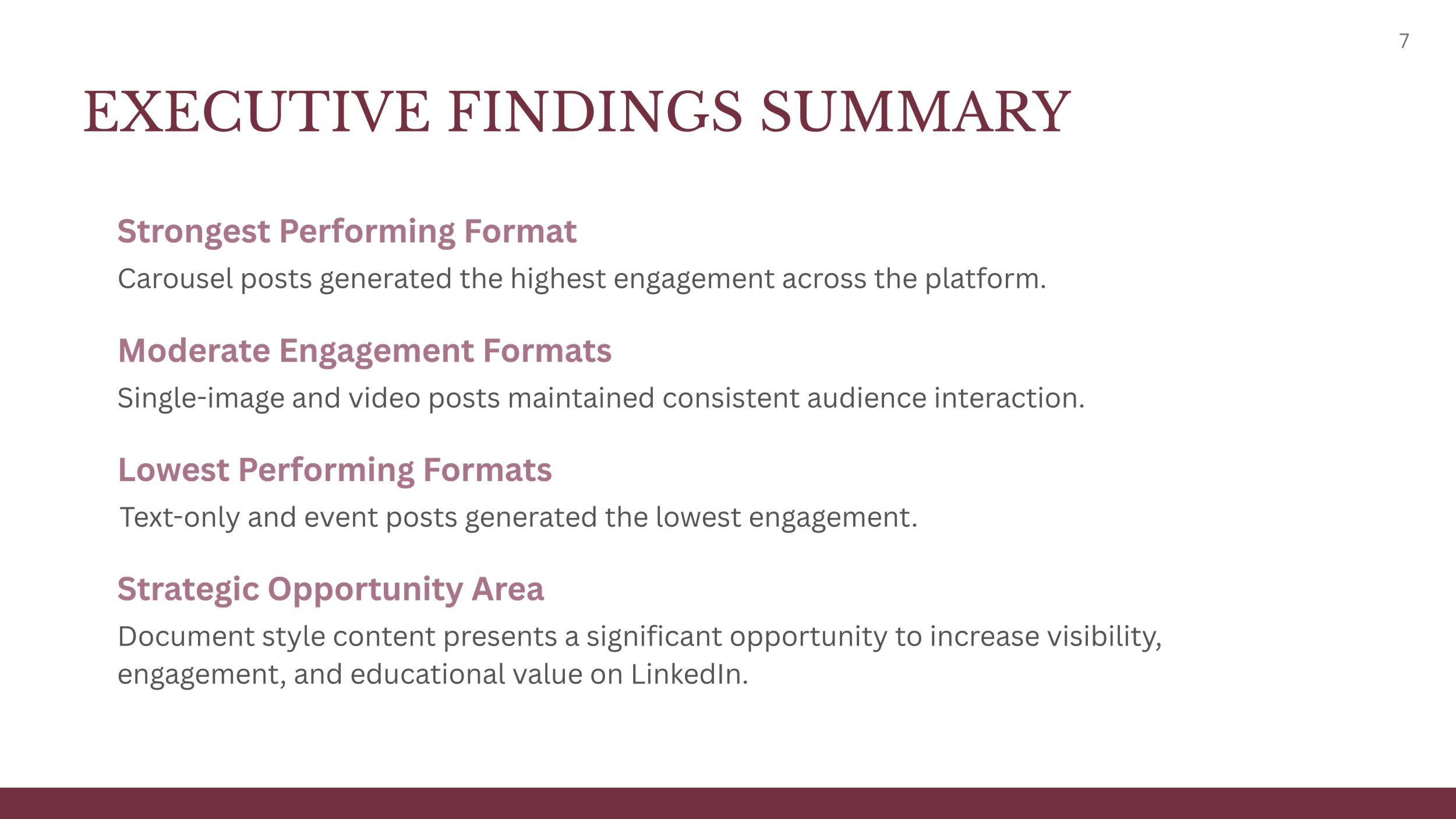 7

EXECUTIVE FINDINGS SUMMARY

Strongest Performing Format

Carousel posts generated the highest engagement across the platform.

Moderate Engagement Formats

Single-image and video posts maintained consistent audience interaction.

Lowest Performing Formats

Text-only and event posts generated the lowest engagement.

Strategic Opportunity Area

Document style content presents a significant opportunity to increase visibility, engagement, and educational value on LinkedIn.